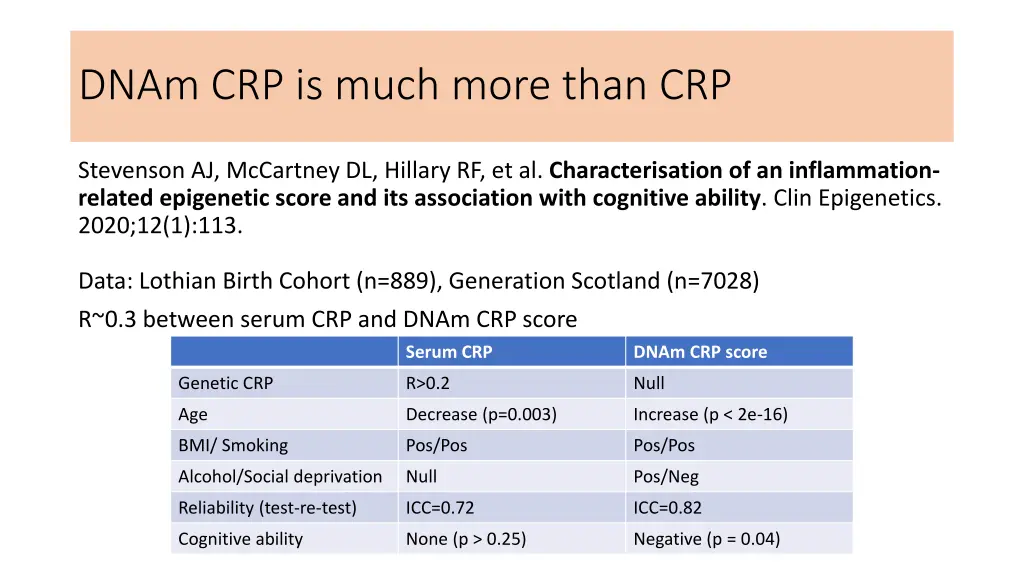 DNAm CRP is much more than CRP

Stevenson AJ, McCartney DL, Hillary RF, et al. Characterisation of an inflammation-related epigenetic score and its association with cognitive ability. Clin Epigenetics. 2020;12(1):113.

Data: Lothian Birth Cohort (n=889), Generation Scotland (n=7028)

R~0.3 between serum CRP and DNAm CRP score

| | Serum CRP | DNAm CRP score |
|---|---|---|
| Genetic CRP | R>0.2 | Null |
| Age | Decrease (p=0.003) | Increase (p < 2e-16) |
| BMI/ Smoking | Pos/Pos | Pos/Pos |
| Alcohol/Social deprivation | Null | Pos/Neg |
| Reliability (test-re-test) | ICC=0.72 | ICC=0.82 |
| Cognitive ability | None (p > 0.25) | Negative (p = 0.04) |